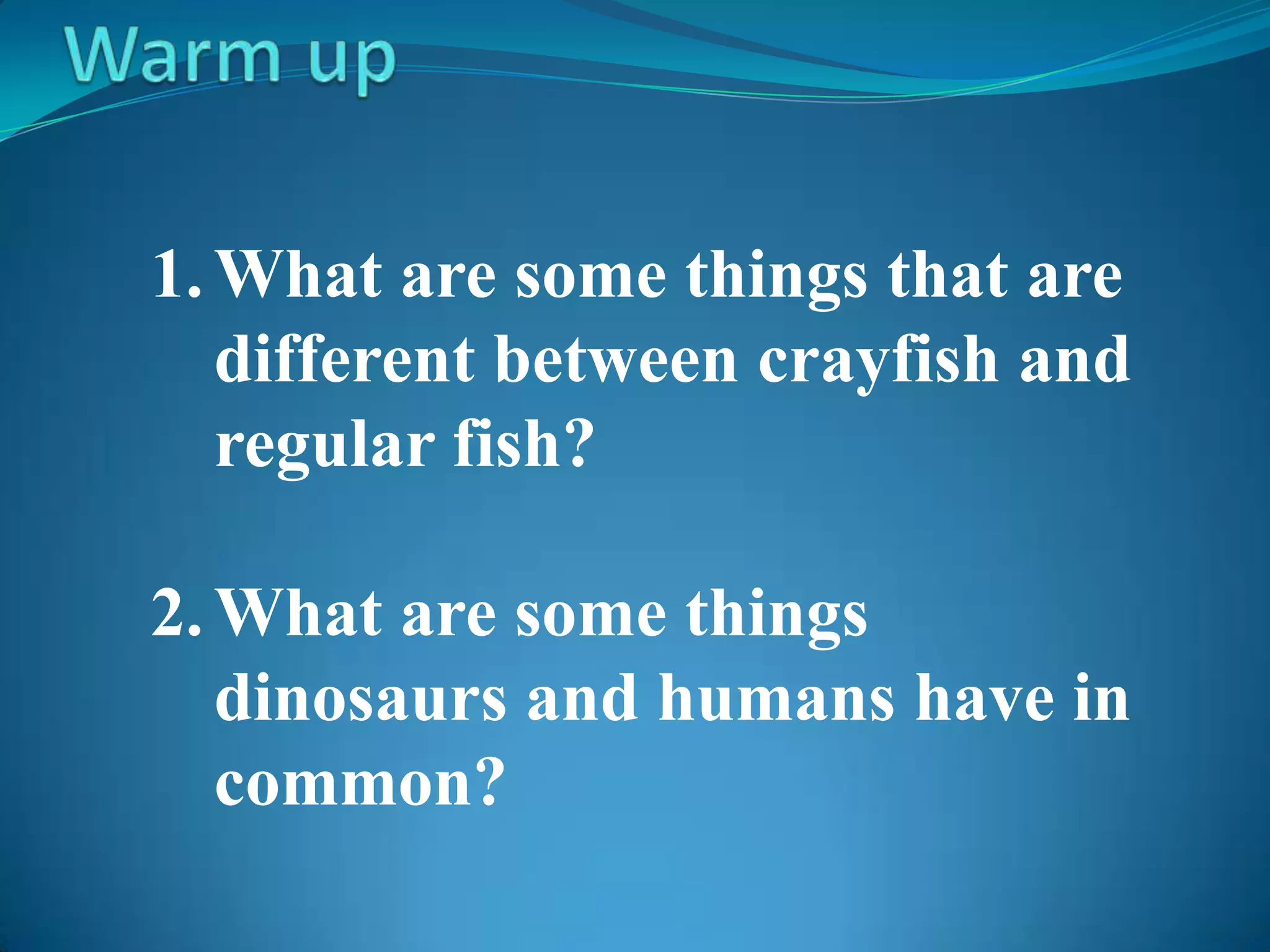 Warm up

1. What are some things that are different between crayfish and regular fish?

2. What are some things dinosaurs and humans have in common?